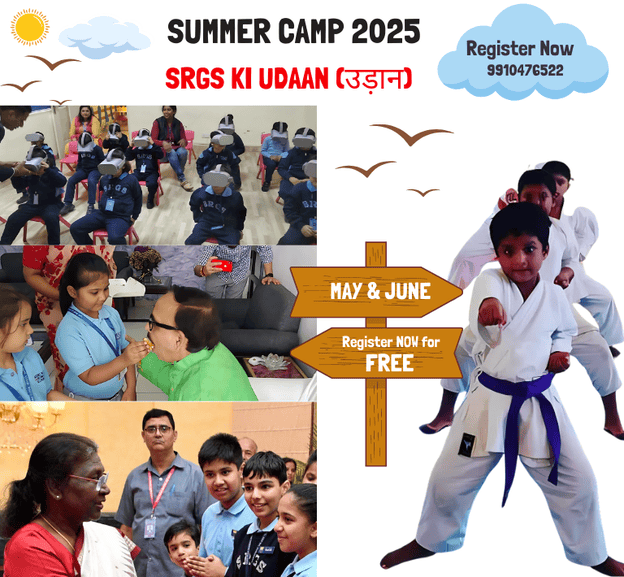 SUMMER CAMP 2025

SRGS KI UDAAN (उड़ान)

Register Now
9910476522

MAY & JUNE

Register NOW for
FREE

SRGS

SRGS